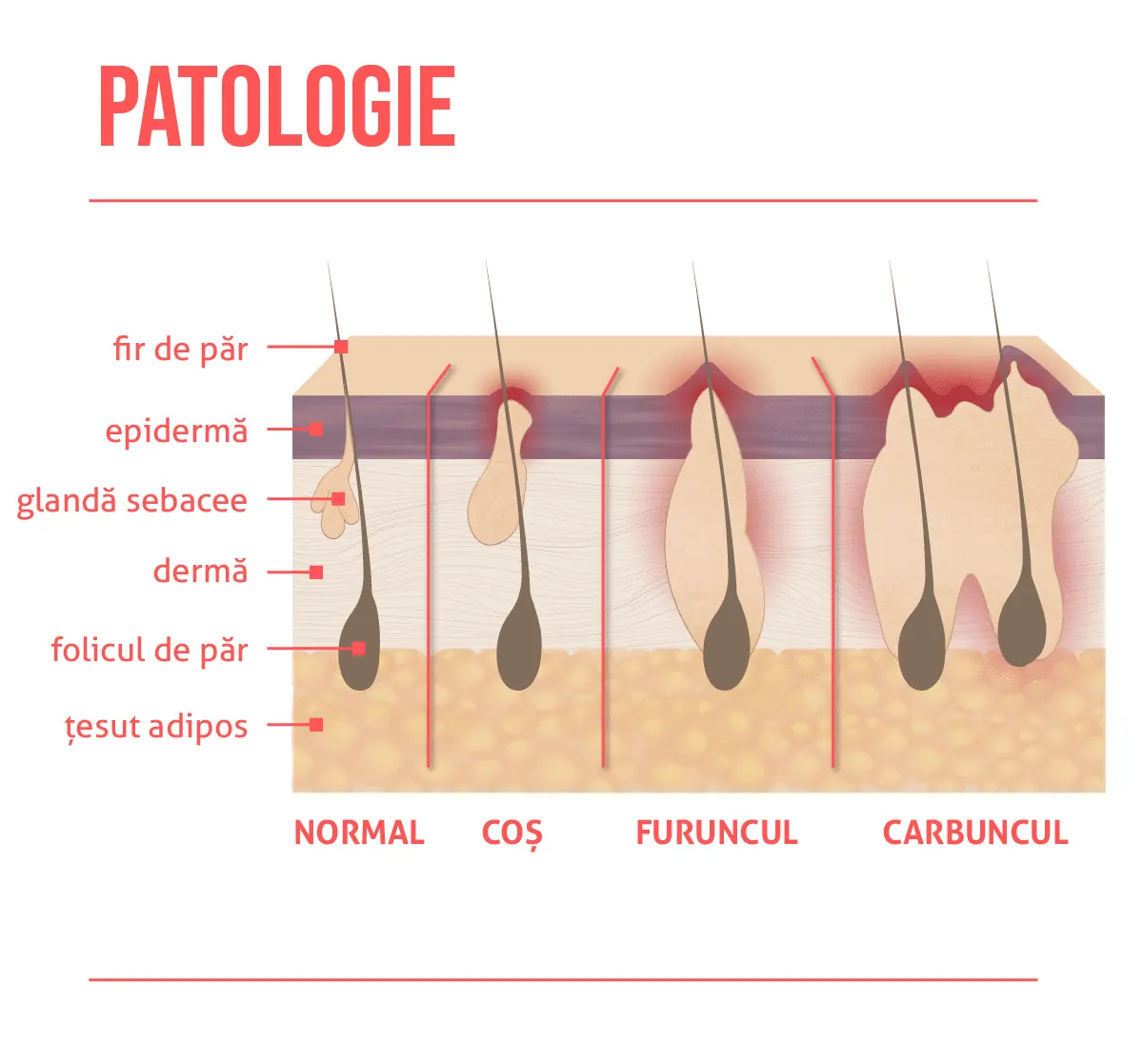 PATOLOGIE

fir de păr

epidermă

glandă sebacee

dermă

folicul de păr

țesut adipos

NORMAL

COȘ

FURUNCUL

CARBUNCUL